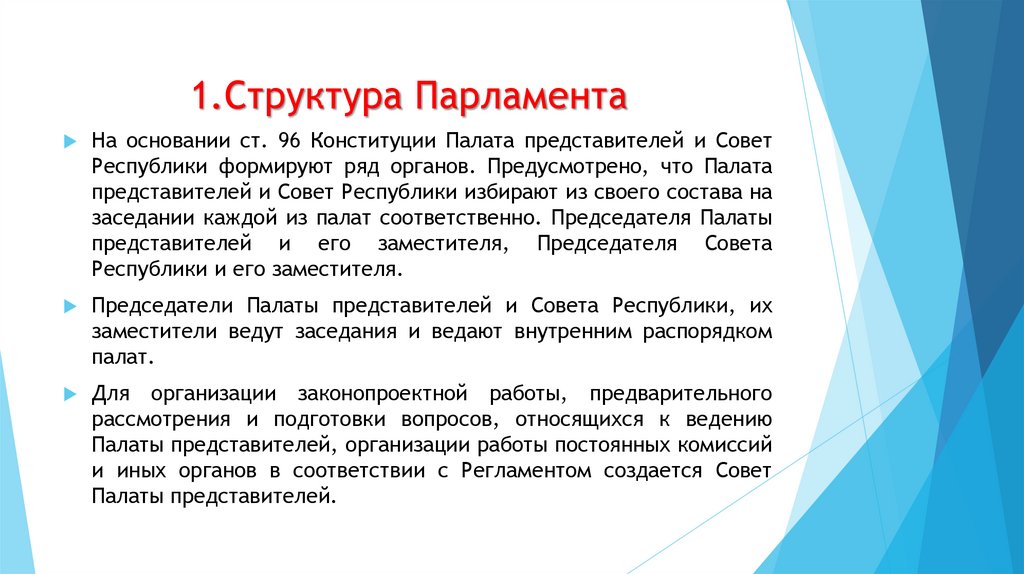 1.Структура Парламента

На основании ст. 96 Конституции Палата представителей и Совет Республики формируют ряд органов. Предусмотрено, что Палата представителей и Совет Республики избирают из своего состава на заседании каждой из палат соответственно. Председателя Палаты представителей и его заместителя, Председателя Совета Республики и его заместителя.

Председатели Палаты представителей и Совета Республики, их заместители ведут заседания и ведают внутренним распорядком палат.

Для организации законопроектной работы, предварительного рассмотрения и подготовки вопросов, относящихся к ведению Палаты представителей, организации работы постоянных комиссий и иных органов в соответствии с Регламентом создается Совет Палаты представителей.